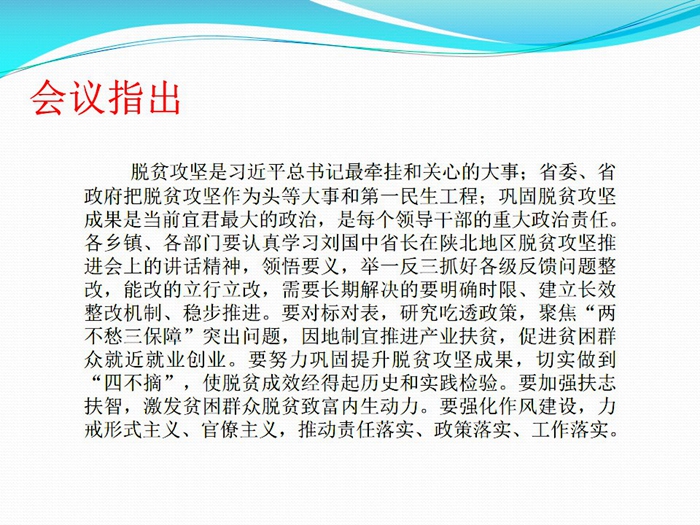 会议指出

脱贫攻坚是习近平总书记最牵挂和关心的大事；省委、省政府把脱贫攻坚作为头等大事和第一民生工程；巩固脱贫攻坚成果是当前宜君最大的政治，是每个领导干部的重大政治责任。各乡镇、各部门要认真学习刘国中省长在陕北地区脱贫攻坚推进会上的讲话精神，领悟要义，举一反三抓好各级反馈问题整改，能改的立行立改，需要长期解决的要明确时限、建立长效整改机制、稳步推进。要对标对表，研究吃透政策，聚焦“两不愁三保障”突出问题，因地制宜推进产业扶贫，促进贫困群众就近就业创业。要努力巩固提升脱贫攻坚成果，切实做到“四不摘”，使脱贫成效经得起历史和实践检验。要加强扶志扶智，激发贫困群众脱贫致富内生动力。要强化作风建设，力戒形式主义、官僚主义，推动责任落实、政策落实、工作落实。